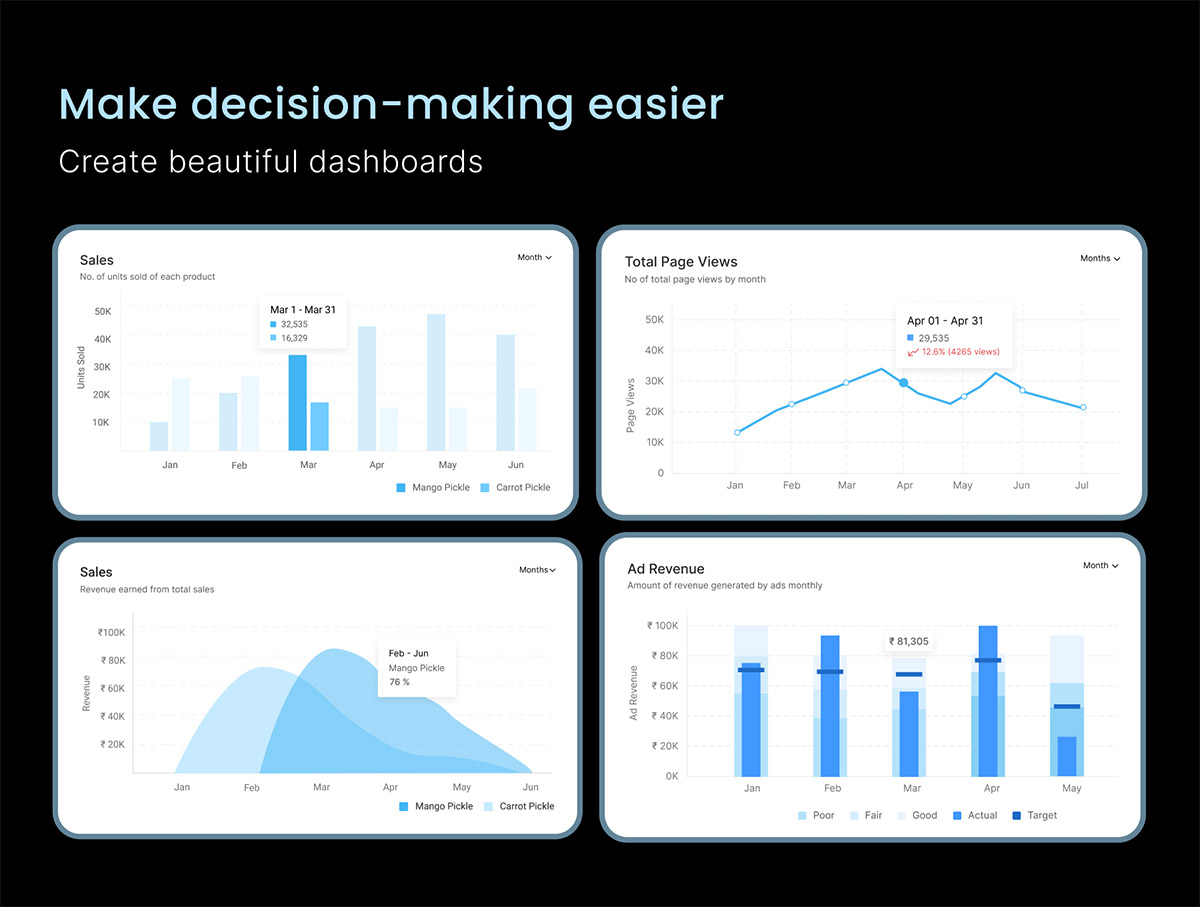 Make decision-making easier

Create beautiful dashboards

Sales
No. of units sold of each product
Month

Mar 1 - Mar 31
32,535
16,329

Units Sold
50K
40K
30K
20K
10K

Jan
Feb
Mar
Apr
May
Jun

Mango Pickle
Carrot Pickle

Total Page Views
No of total page views by month
Months

Apr 01 - Apr 31
29,535
12.6% (4265 views)

Page Views
50K
40K
30K
20K
10K
0

Jan
Feb
Mar
Apr
May
Jun
Jul

Sales
Revenue earned from total sales
Months

Feb - Jun
Mango Pickle
76 %

Revenue
₹100K
₹ 80K
₹ 60K
₹ 40K
₹ 20K

Jan
Feb
Mar
Apr
May
Jun

Mango Pickle
Carrot Pickle

Ad Revenue
Amount of revenue generated by ads monthly
Month

₹ 81,305

Ad Revenue
₹ 100K
₹ 80K
₹ 60K
₹ 40K
₹ 20K
0K

Jan
Feb
Mar
Apr
May

Poor
Fair
Good
Actual
Target